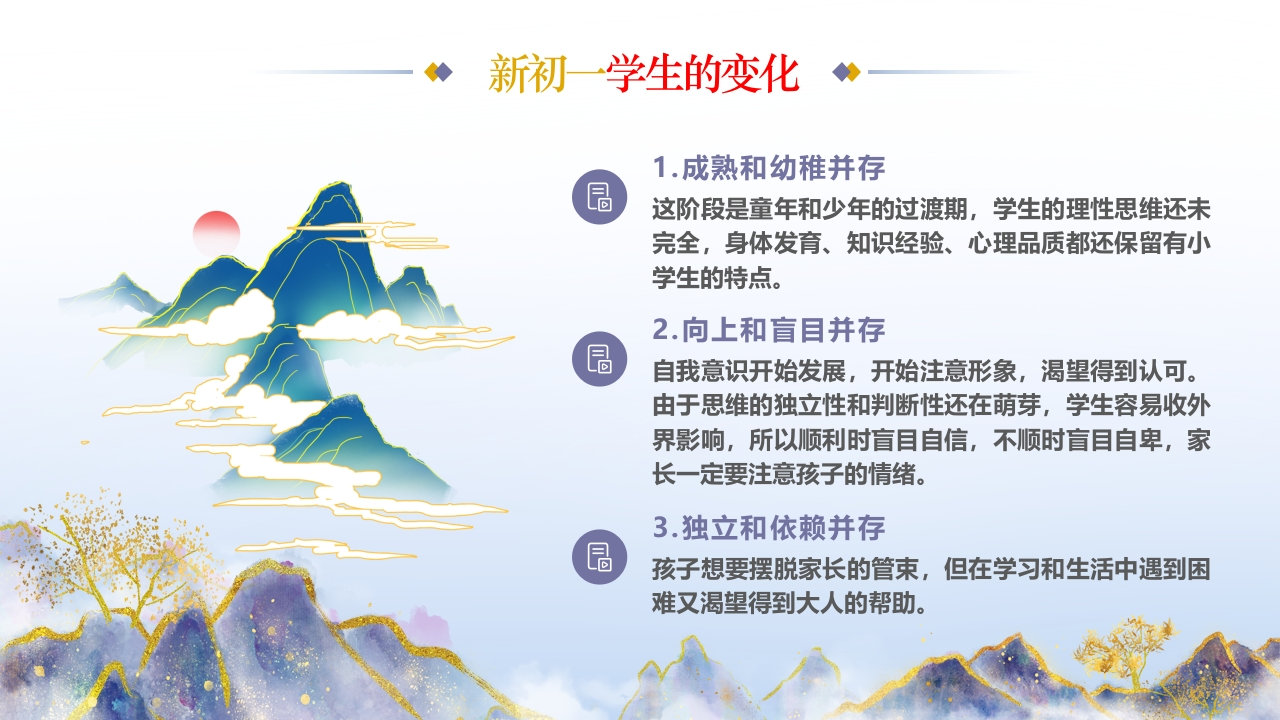 新初一学生的变化

1.成熟和幼稚并存
这阶段是童年和少年的过渡期，学生的理性思维还未完全，身体发育、知识经验、心理品质都还保留有小学生的特点。

2.向上和盲目并存
自我意识开始发展，开始注意形象，渴望得到认可。由于思维的独立性和判断性还在萌芽，学生容易收外界影响，所以顺利时盲目自信，不顺时盲目自卑，家长一定要注意孩子的情绪。

3.独立和依赖并存
孩子想要摆脱家长的管束，但在学习和生活中遇到困难又渴望得到大人的帮助。